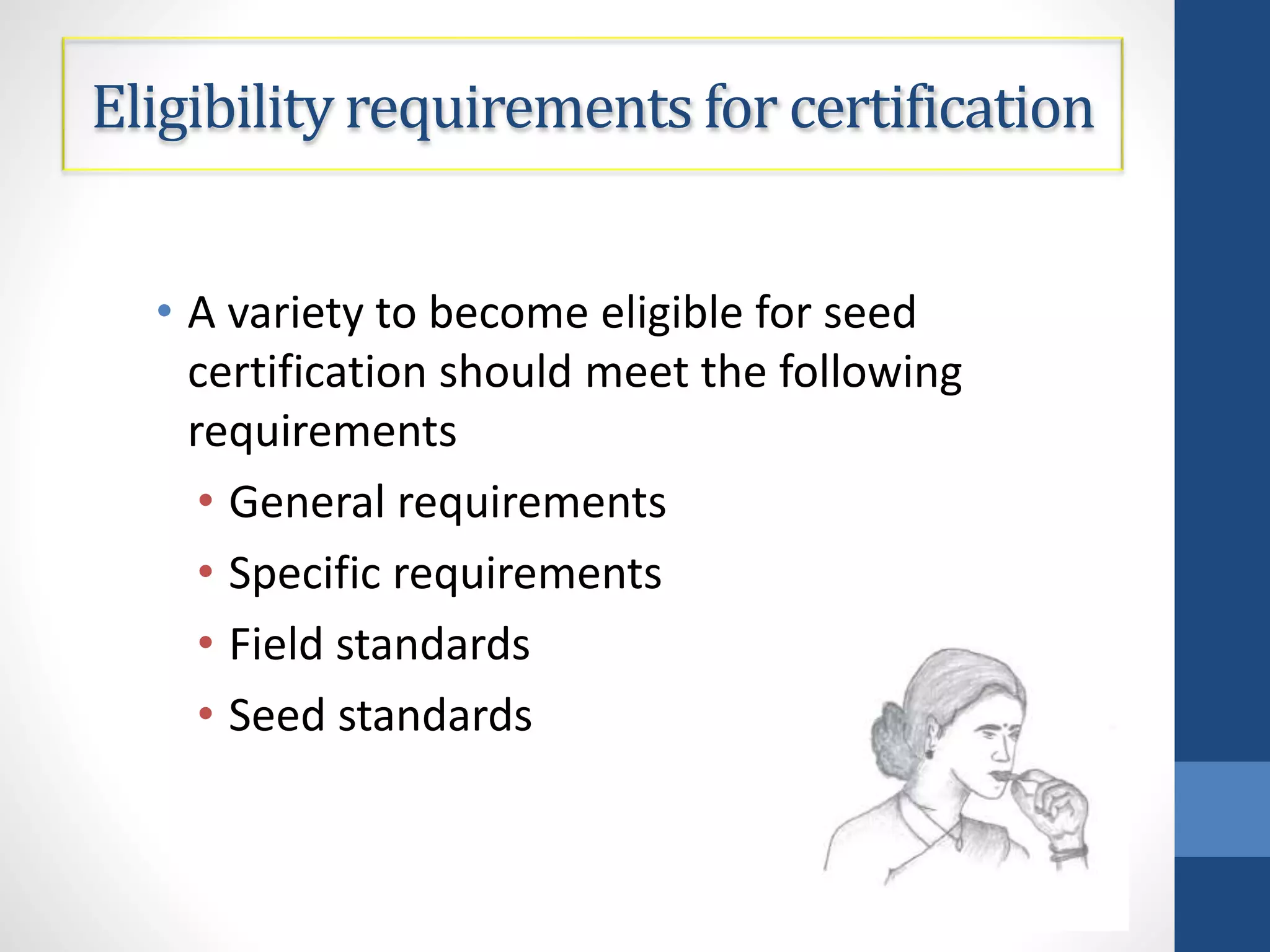 Eligibility requirements for certification

• A variety to become eligible for seed certification should meet the following requirements
  • General requirements
  • Specific requirements
  • Field standards
  • Seed standards